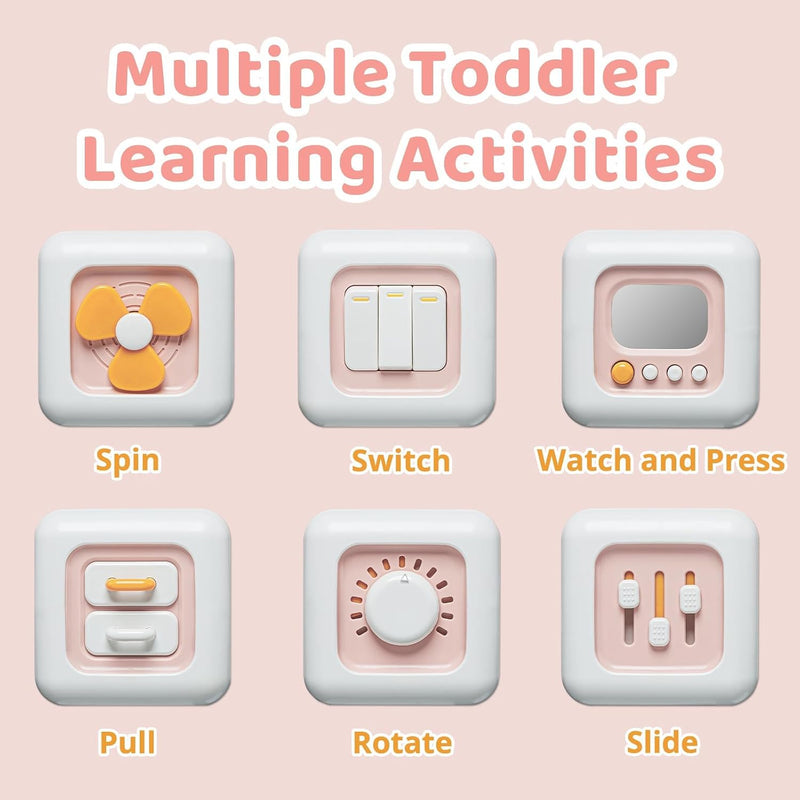 Multiple Toddler Learning Activities

Spin

Switch

Watch and Press

Pull

Rotate

Slide